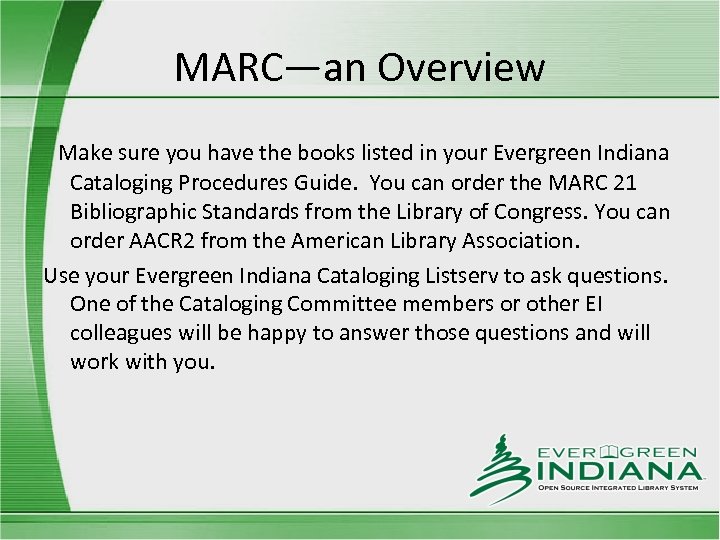 MARC—an Overview

Make sure you have the books listed in your Evergreen Indiana Cataloging Procedures Guide. You can order the MARC 21 Bibliographic Standards from the Library of Congress. You can order AACR2 from the American Library Association.

Use your Evergreen Indiana Cataloging Listserv to ask questions. One of the Cataloging Committee members or other EI colleagues will be happy to answer those questions and will work with you.

EVERGREEN INDIANA
OPEN SOURCE INTEGRATED LIBRARY SYSTEM